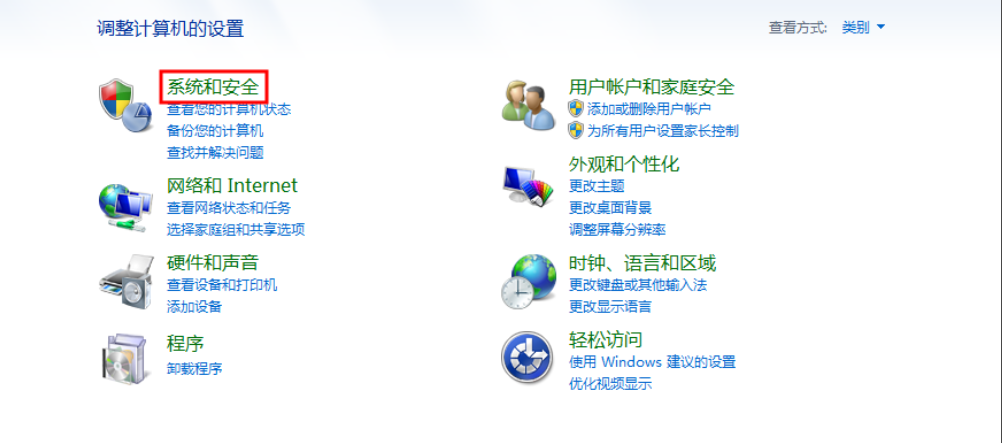 调整计算机的设置

查看方式: 类别

系统和安全
查看您的计算机状态
备份您的计算机
查找并解决问题

网络和 Internet
查看网络状态和任务
选择家庭组和共享选项

硬件和声音
查看设备和打印机
添加设备

程序
卸载程序

用户帐户和家庭安全
添加或删除用户帐户
为所有用户设置家长控制

外观和个性化
更改主题
更改桌面背景
调整屏幕分辨率

时钟、语言和区域
更改键盘或其他输入法
更改显示语言

轻松访问
使用 Windows 建议的设置
优化视频显示